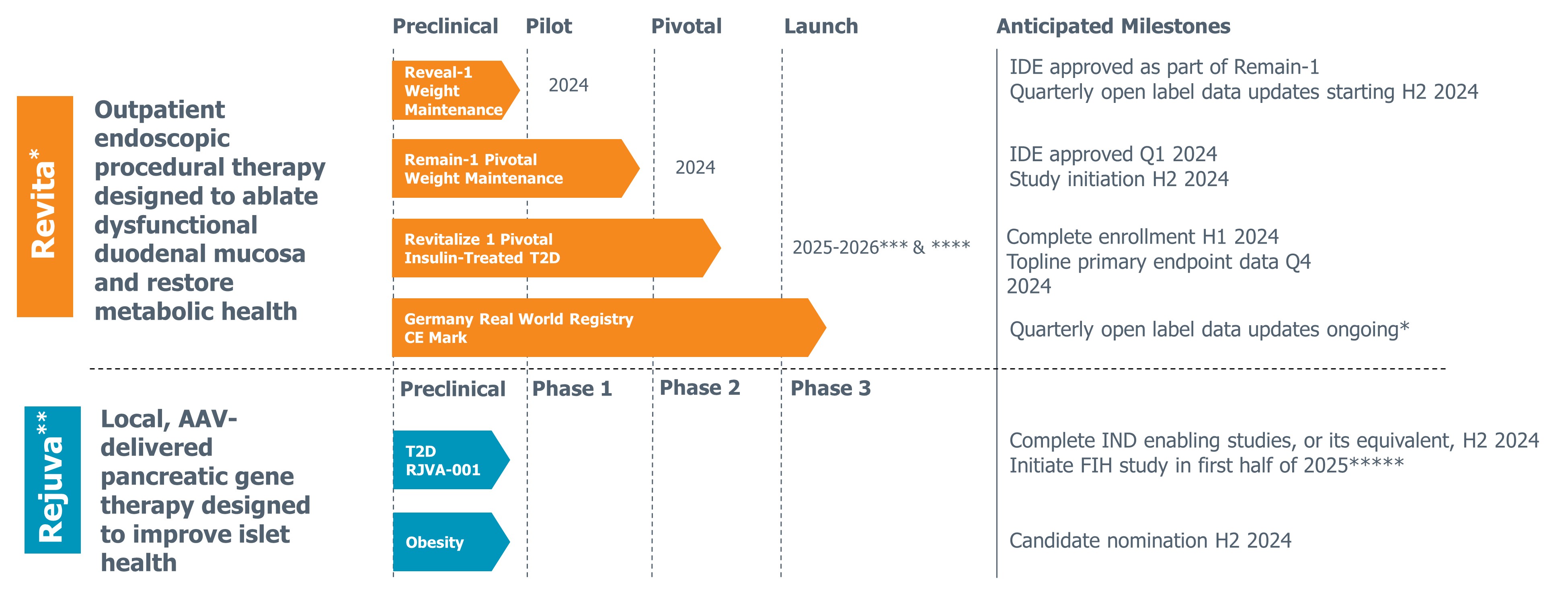 Preclinical Pilot Pivotal Launch Anticipated Milestones

Revita*

Outpatient endoscopic procedural therapy designed to ablate dysfunctional duodenal mucosa and restore metabolic health

Reveal-1 Weight Maintenance

2024

IDE approved as part of Remain-1
Quarterly open label data updates starting H2 2024

Remain-1 Pivotal Weight Maintenance

2024

IDE approved Q1 2024
Study initiation H2 2024

Revitalize 1 Pivotal Insulin-Treated T2D

2025-2026*** & ****

Complete enrollment H1 2024
Topline primary endpoint data Q4 2024

Germany Real World Registry CE Mark

Quarterly open label data updates ongoing*

Preclinical Phase 1 Phase 2 Phase 3

Rejuva**

Local, AAV-delivered pancreatic gene therapy designed to improve islet health

T2D RJVA-001

Complete IND enabling studies, or its equivalent, H2 2024
Initiate FIH study in first half of 2025*****

Obesity

Candidate nomination H2 2024